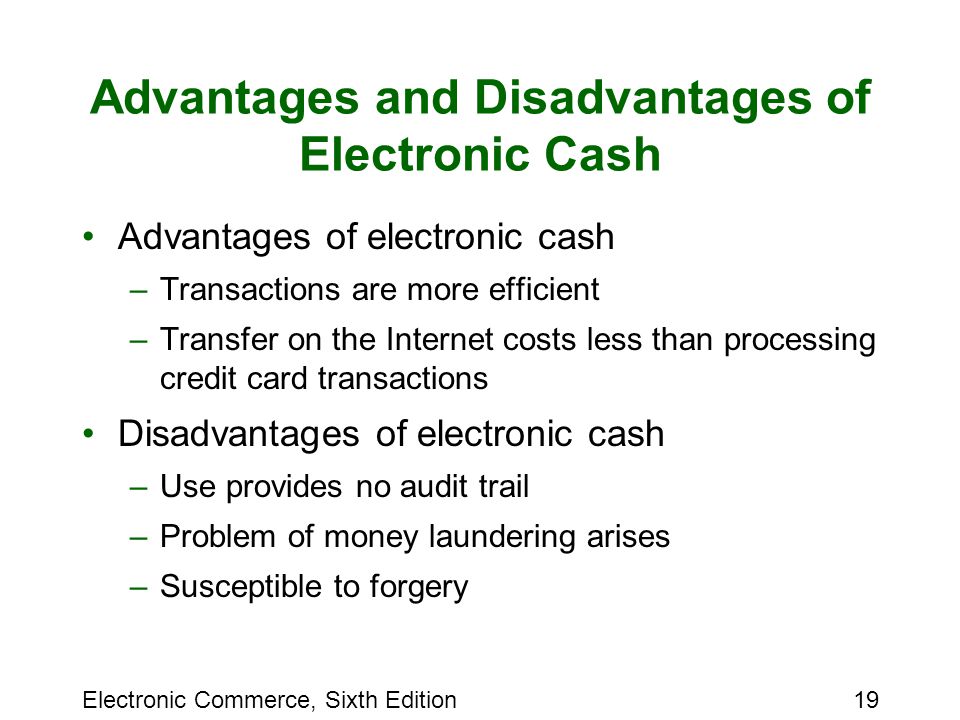 Advantages and Disadvantages of Electronic Cash

• Advantages of electronic cash
– Transactions are more efficient
– Transfer on the Internet costs less than processing credit card transactions

• Disadvantages of electronic cash
– Use provides no audit trail
– Problem of money laundering arises
– Susceptible to forgery

Electronic Commerce, Sixth Edition

19